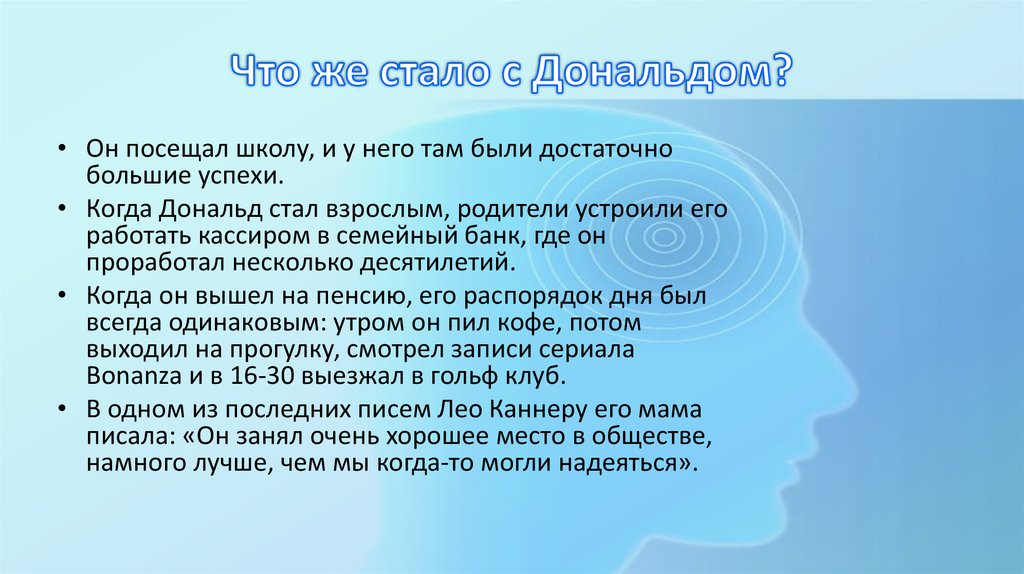 Что же стало с Дональдом?

• Он посещал школу, и у него там были достаточно большие успехи.

• Когда Дональд стал взрослым, родители устроили его работать кассиром в семейный банк, где он проработал несколько десятилетий.

• Когда он вышел на пенсию, его распорядок дня был всегда одинаковым: утром он пил кофе, потом выходил на прогулку, смотрел записи сериала Bonanza и в 16-30 выезжал в гольф клуб.

• В одном из последних писем Лео Каннеру его мама писала: «Он занял очень хорошее место в обществе, намного лучше, чем мы когда-то могли надеяться».